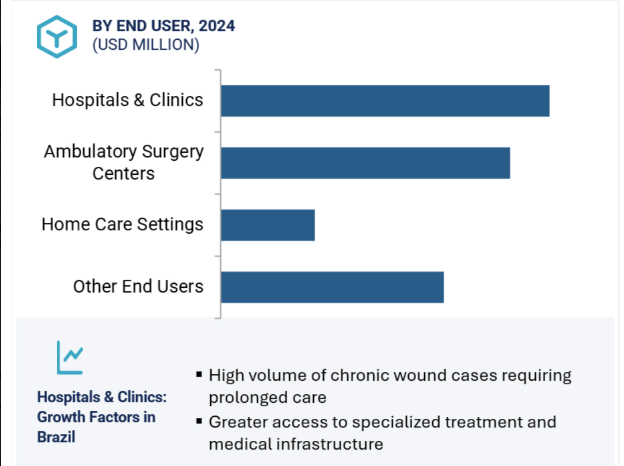 BY END USER, 2024
(USD MILLION)

Hospitals & Clinics
Ambulatory Surgery Centers
Home Care Settings
Other End Users

Hospitals & Clinics: Growth Factors in Brazil

▪ High volume of chronic wound cases requiring prolonged care
▪ Greater access to specialized treatment and medical infrastructure